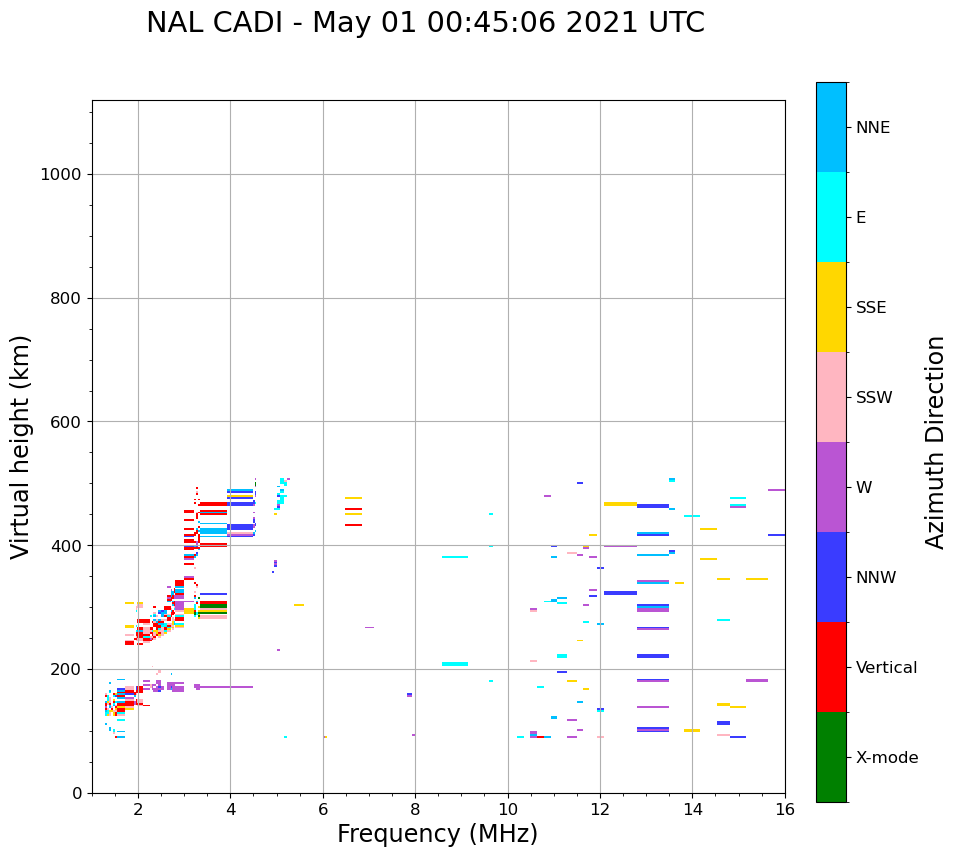 NAL CADI - May 01 00:45:06 2021 UTC

Virtual height (km)

1000
800
600
400
200
0

2
4
6
8
10
12
14
16

Frequency (MHz)

NNE
E
SSE
SSW
W
NNW
Vertical
X-mode

Azimuth Direction